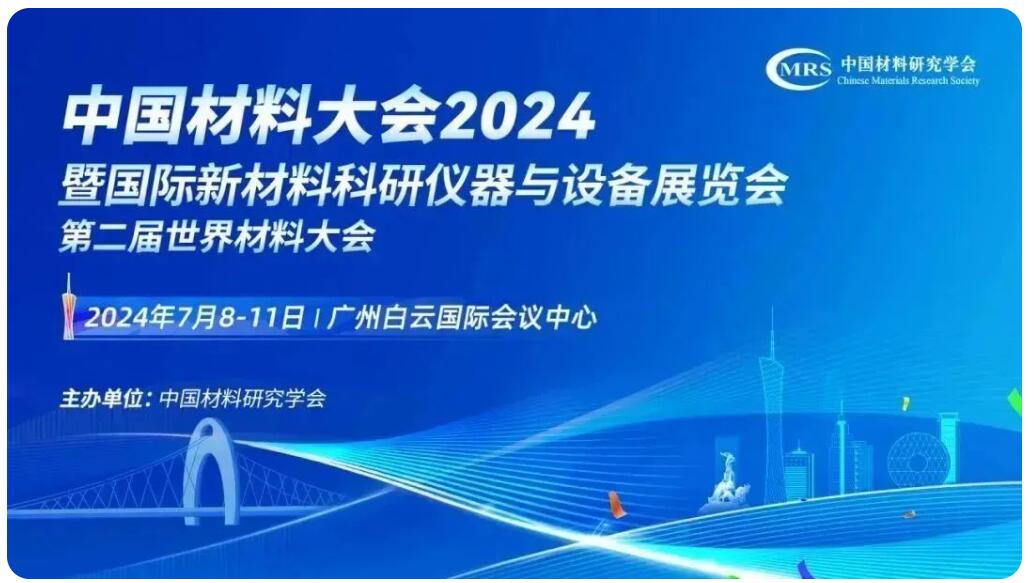 MRS 中国材料研究学会
Chinese Materials Research Society

中国材料大会2024
暨国际新材料科研仪器与设备展览会
第二届世界材料大会

2024年7月8-11日 | 广州白云国际会议中心

主办单位：中国材料研究学会